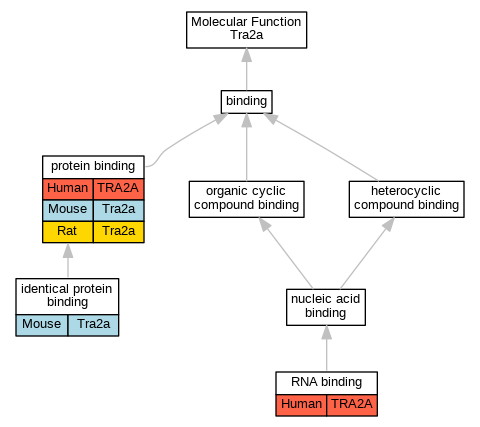 Molecular Function
Tra2a

binding

protein binding

| Human | TRA2A |
|---|---|
| Mouse | Tra2a |
| Rat | Tra2a |

organic cyclic compound binding

heterocyclic compound binding

identical protein binding

| Mouse | Tra2a |
|---|---|

nucleic acid binding

RNA binding

| Human | TRA2A |
|---|---|